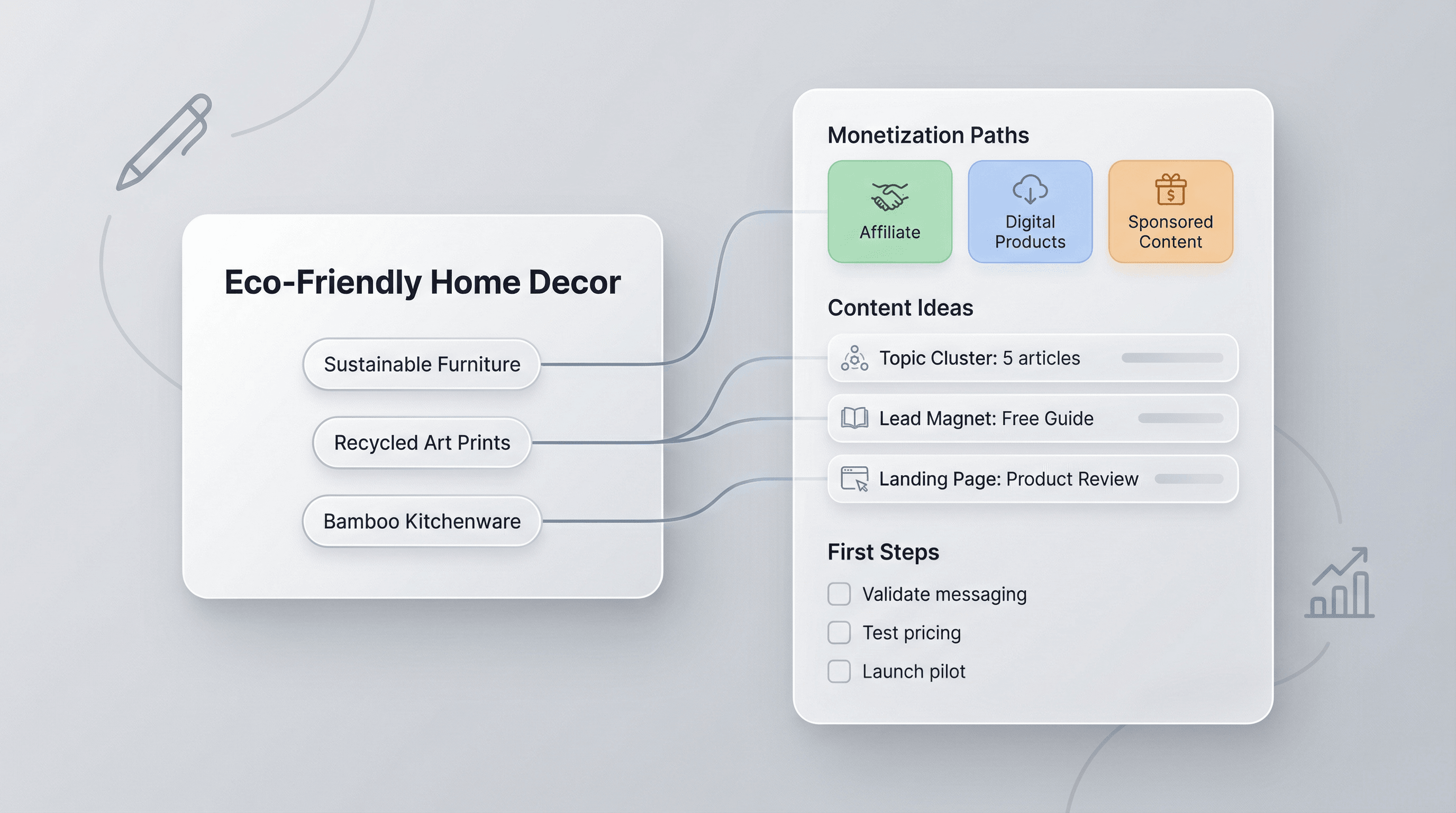 Eco-Friendly Home Decor

Sustainable Furniture

Recycled Art Prints

Bamboo Kitchenware

Monetization Paths

Affiliate

Digital Products

Sponsored Content

Content Ideas

Topic Cluster: 5 articles

Lead Magnet: Free Guide

Landing Page: Product Review

First Steps

Validate messaging

Test pricing

Launch pilot